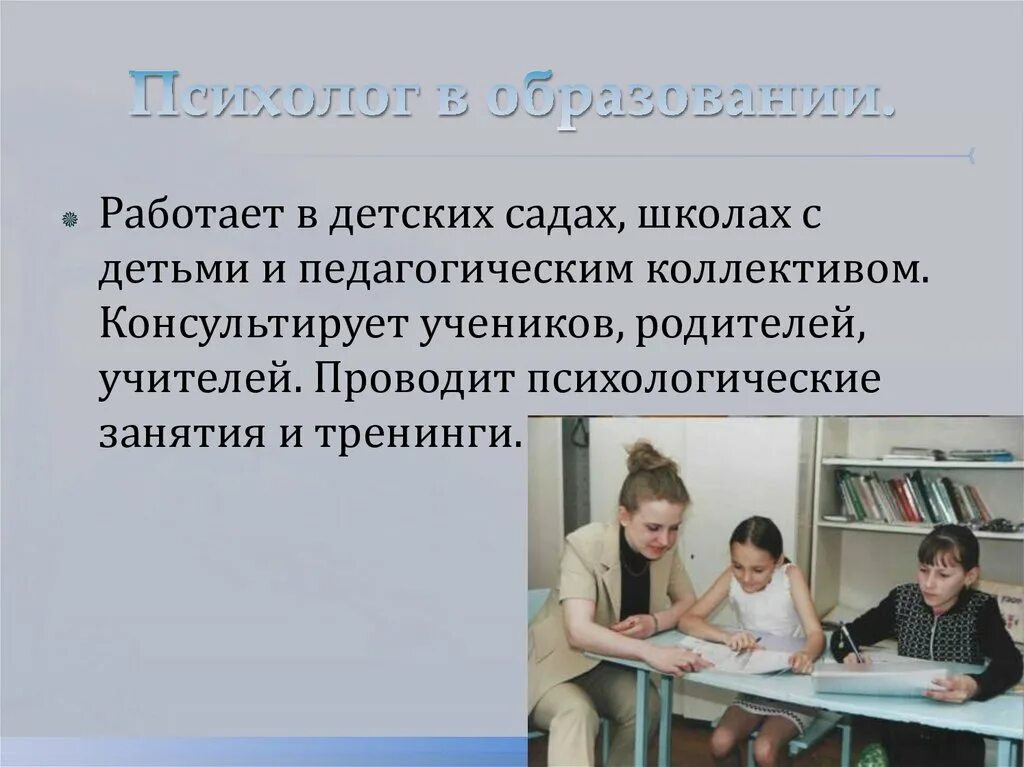 Психолог в образовании.

Работает в детских садах, школах с детьми и педагогическим коллективом. Консультирует учеников, родителей, учителей. Проводит психологические занятия и тренинги.